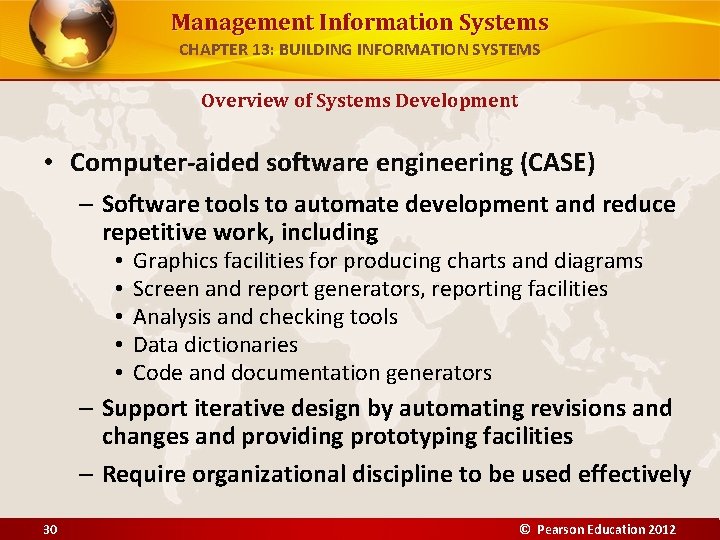 Management Information Systems
CHAPTER 13: BUILDING INFORMATION SYSTEMS

Overview of Systems Development

• Computer-aided software engineering (CASE)
– Software tools to automate development and reduce repetitive work, including
• Graphics facilities for producing charts and diagrams
• Screen and report generators, reporting facilities
• Analysis and checking tools
• Data dictionaries
• Code and documentation generators
– Support iterative design by automating revisions and changes and providing prototyping facilities
– Require organizational discipline to be used effectively

30

© Pearson Education 2012